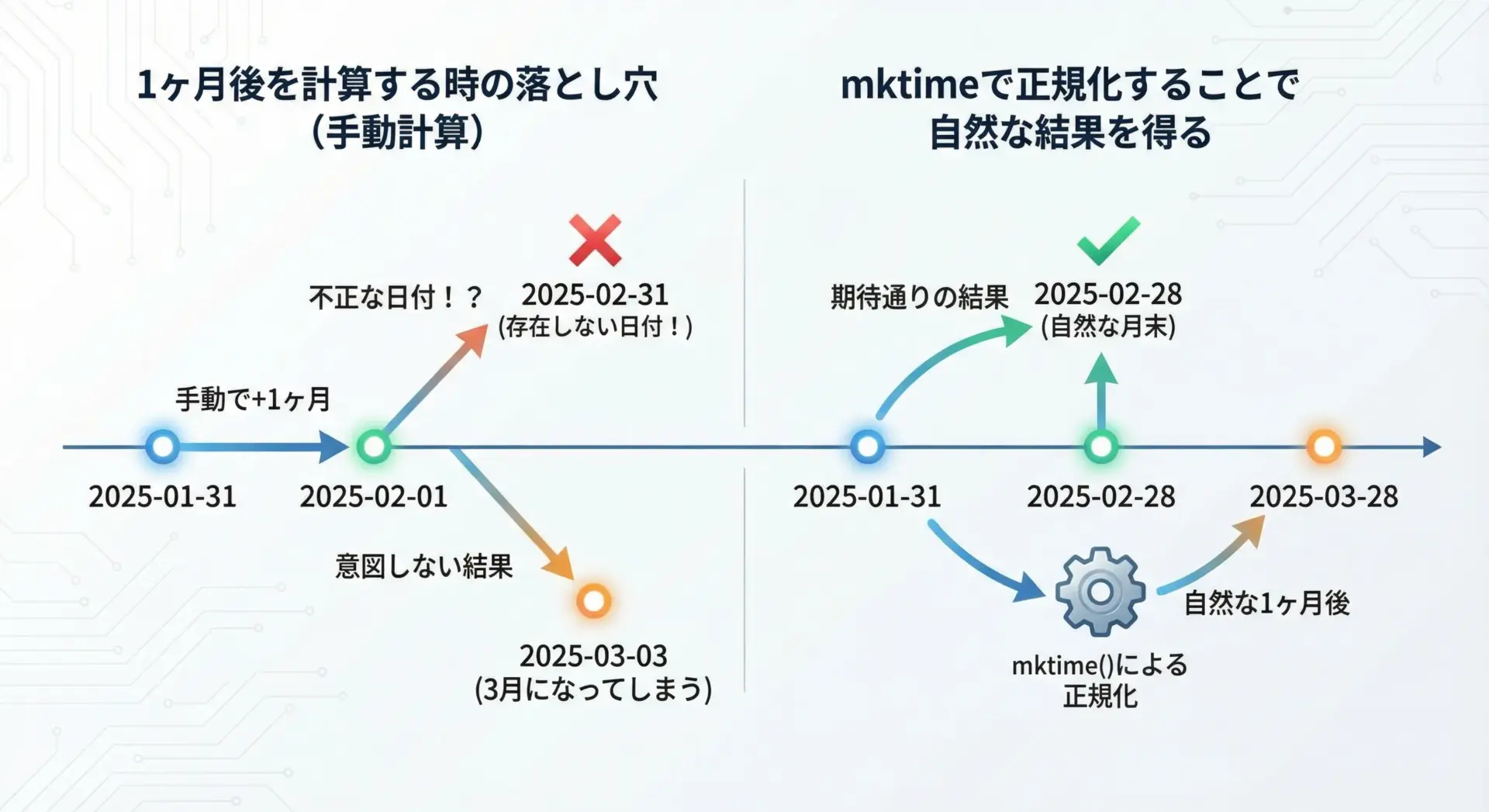 1ヶ月後を計算する時の落とし穴
(手動計算)

不正な日付！？ 2025-02-31
(存在しない日付！)

手動で+1ヶ月

2025-01-31 2025-02-01

意図しない結果

2025-03-03
(3月になってしまう)

mktimeで正規化することで
自然な結果を得る

期待通りの結果 2025-02-28
(自然な月末)

2025-01-31 2025-02-28 2025-03-28

自然な1ヶ月後

mktime()による
正規化